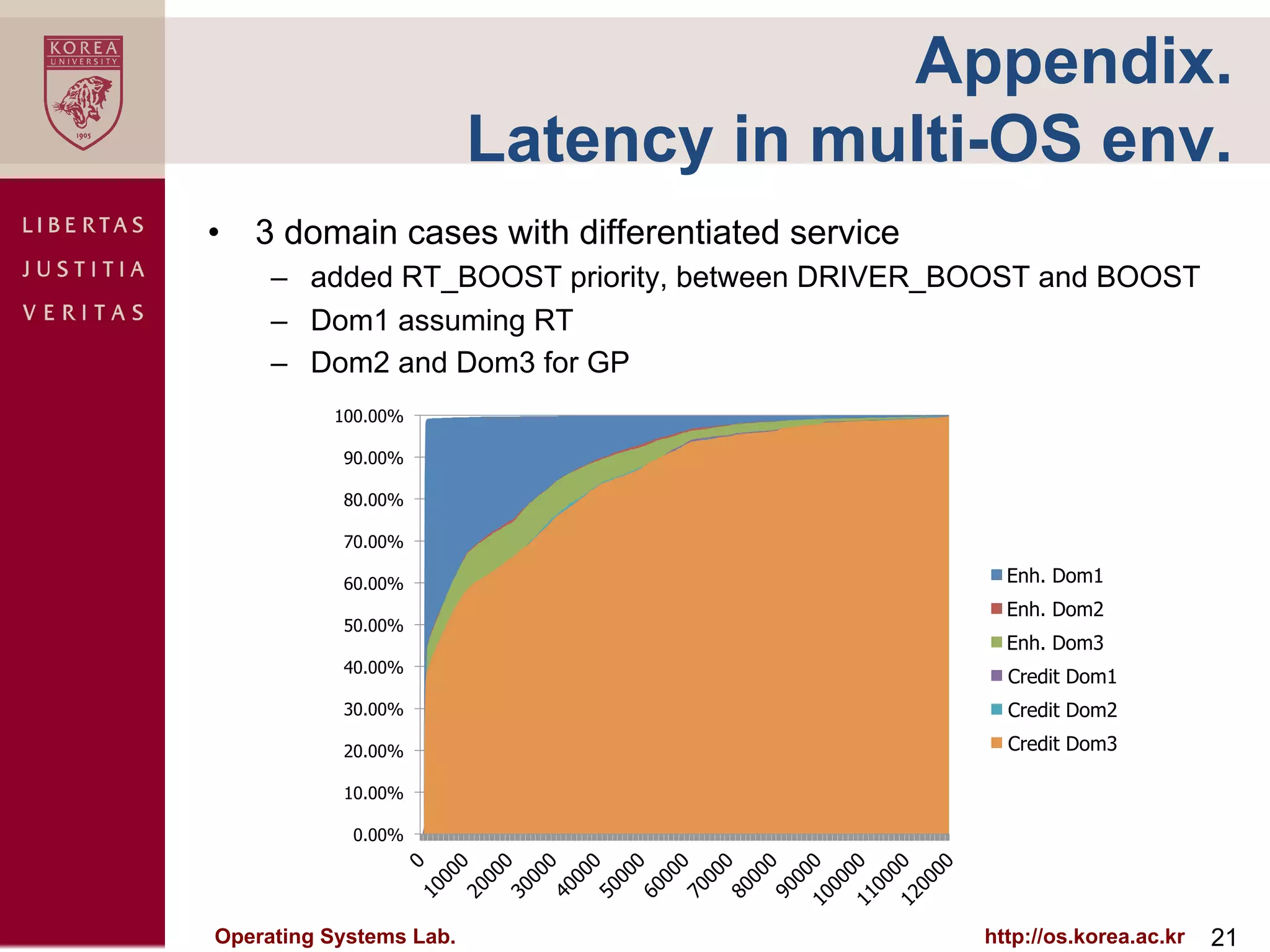 KOREA UNIVERSITY 1905

LIBERTAS
JUSTITIA
VERITAS

Appendix.
Latency in multi-OS env.

• 3 domain cases with differentiated service
  – added RT_BOOST priority, between DRIVER_BOOST and BOOST
  – Dom1 assuming RT
  – Dom2 and Dom3 for GP

100.00%
90.00%
80.00%
70.00%
60.00%
50.00%
40.00%
30.00%
20.00%
10.00%
0.00%

0
10000
20000
30000
40000
50000
60000
70000
80000
90000
100000
110000
120000

Enh. Dom1
Enh. Dom2
Enh. Dom3
Credit Dom1
Credit Dom2
Credit Dom3

Operating Systems Lab.
http://os.korea.ac.kr
21